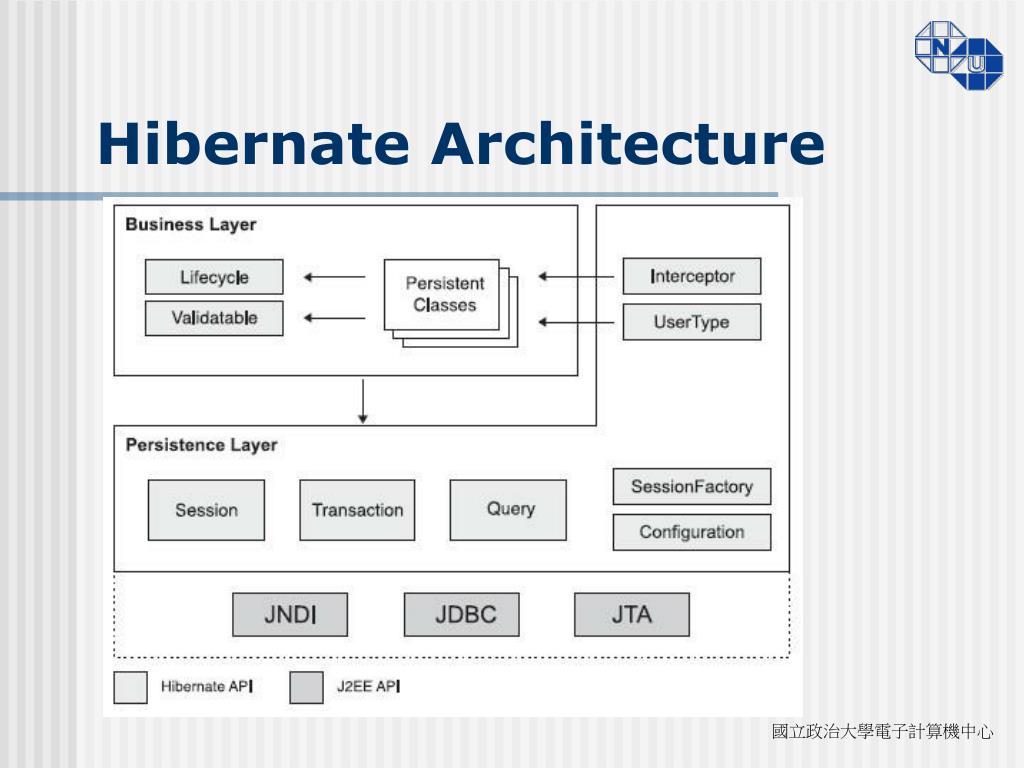 N U

Hibernate Architecture

Business Layer

Lifecycle

Validatable

Persistent Classes

Interceptor

UserType

Persistence Layer

Session

Transaction

Query

SessionFactory

Configuration

JNDI

JDBC

JTA

Hibernate API

J2EE API

國立政治大學電子計算機中心